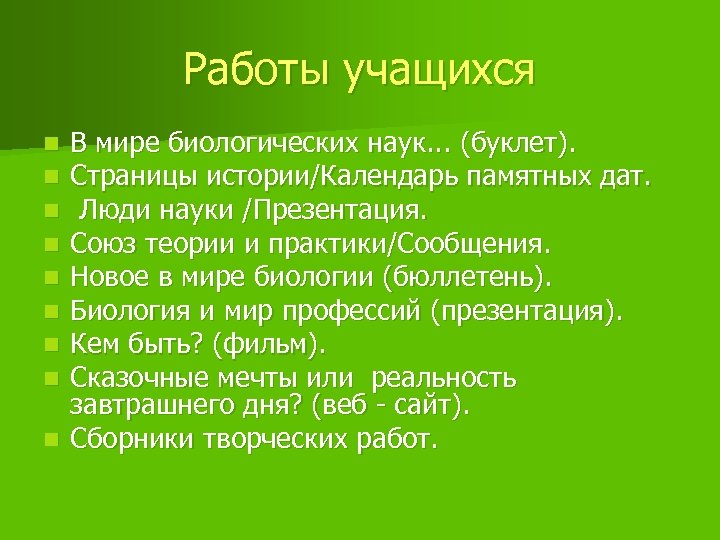 Работы учащихся

- В мире биологических наук... (буклет).
- Страницы истории/Календарь памятных дат.
- Люди науки /Презентация.
- Союз теории и практики/Сообщения.
- Новое в мире биологии (бюллетень).
- Биология и мир профессий (презентация).
- Кем быть? (фильм).
- Сказочные мечты или реальность завтрашнего дня? (веб - сайт).
- Сборники творческих работ.